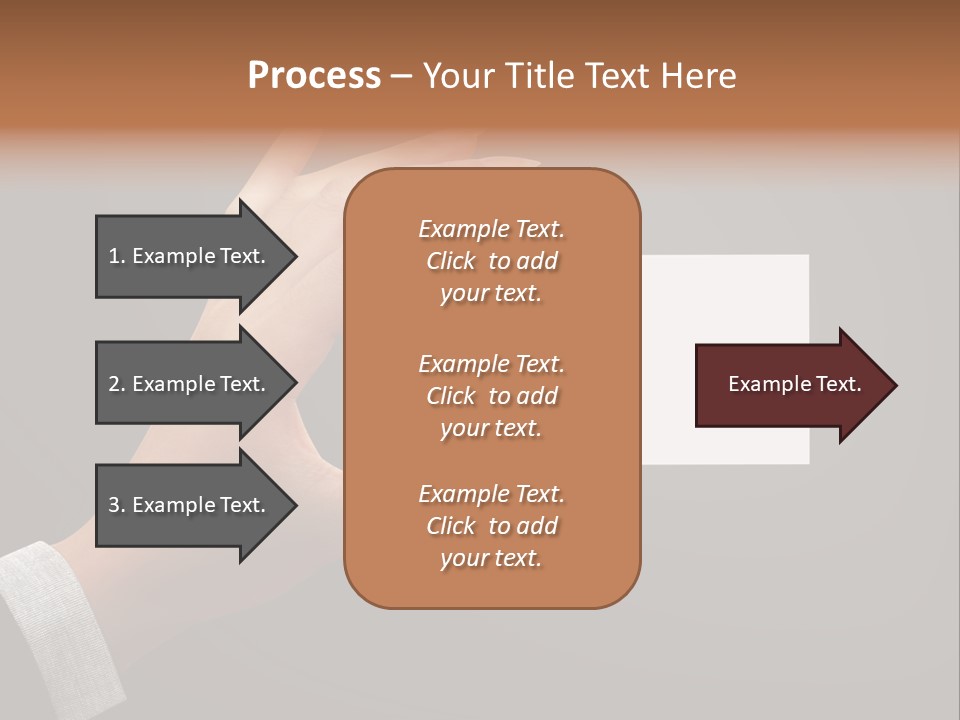 Process – Your Title Text Here

1. Example Text.

2. Example Text.

3. Example Text.

Example Text. Click to add your text.

Example Text. Click to add your text.

Example Text. Click to add your text.

Example Text.